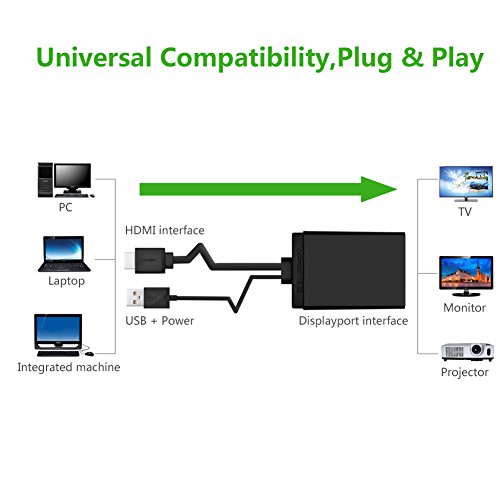 Universal Compatibility,Plug & Play

PC

Laptop

Integrated machine

HDMI interface

USB + Power

Displayport interface

TV

Monitor

Projector